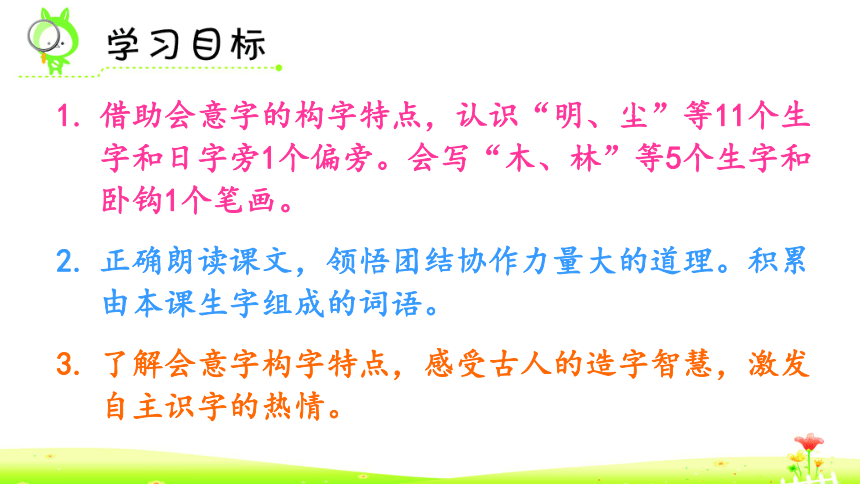 学习目标

1. 借助会意字的构字特点，认识“明、尘”等11个生字和日字旁1个偏旁。会写“木、林”等5个生字和卧钩1个笔画。

2. 正确朗读课文，领悟团结协作力量大的道理。积累由本课生字组成的词语。

3. 了解会意字构字特点，感受古人的造字智慧，激发自主识字的热情。